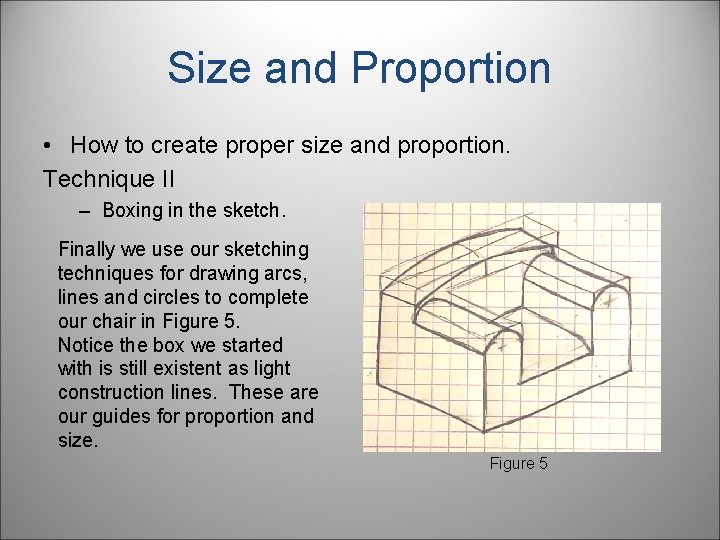 Size and Proportion

• How to create proper size and proportion.

Technique II

– Boxing in the sketch.

Finally we use our sketching techniques for drawing arcs, lines and circles to complete our chair in Figure 5.
Notice the box we started with is still existent as light construction lines. These are our guides for proportion and size.

Figure 5